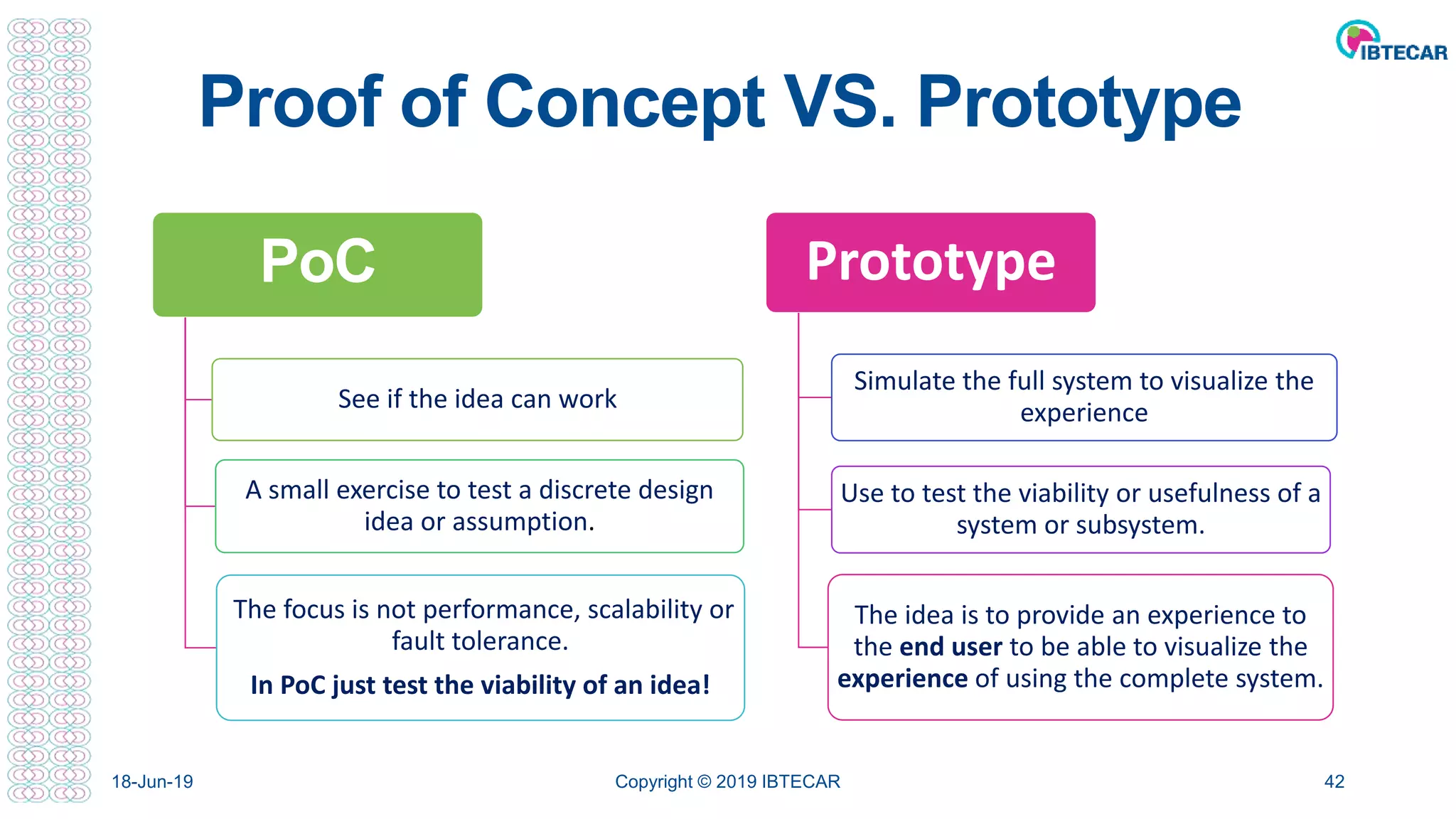 IBTECAR

Proof of Concept VS. Prototype

PoC

See if the idea can work

A small exercise to test a discrete design idea or assumption.

The focus is not performance, scalability or fault tolerance.

In PoC just test the viability of an idea!

Prototype

Simulate the full system to visualize the experience

Use to test the viability or usefulness of a system or subsystem.

The idea is to provide an experience to the end user to be able to visualize the experience of using the complete system.

18-Jun-19

Copyright © 2019 IBTECAR

42